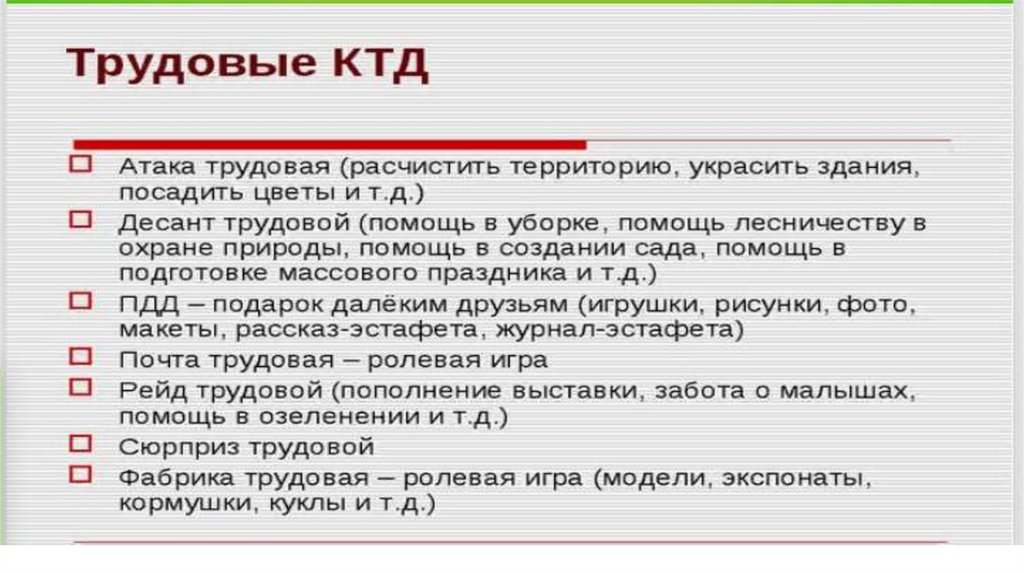 Трудовые КТД

Атака трудовая (расчистить территорию, украсить здания, посадить цветы и т.д.)

Десант трудовой (помощь в уборке, помощь лесничеству в охране природы, помощь в создании сада, помощь в подготовке массового праздника и т.д.)

ПДД – подарок далёким друзьям (игрушки, рисунки, фото, макеты, рассказ-эстафета, журнал-эстафета)

Почта трудовая – ролевая игра

Рейд трудовой (пополнение выставки, забота о малышах, помощь в озеленении и т.д.)

Сюрприз трудовой

Фабрика трудовая – ролевая игра (модели, экспонаты, кормушки, куклы и т.д.)